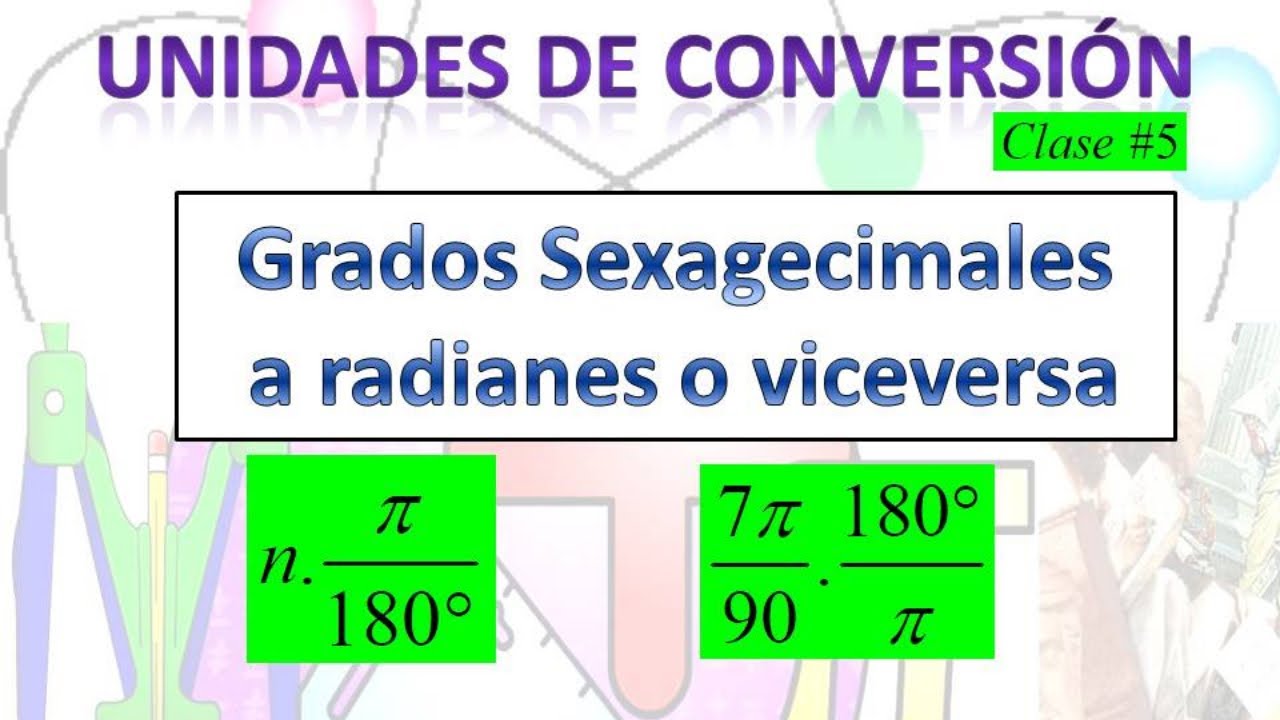 UNIDADES DE CONVERSIÓN

Clase #5

Grados Sexagecimales a radianes o viceversa

$n.\frac{\pi}{180°}$

$\frac{7\pi}{90}.\frac{180°}{\pi}$